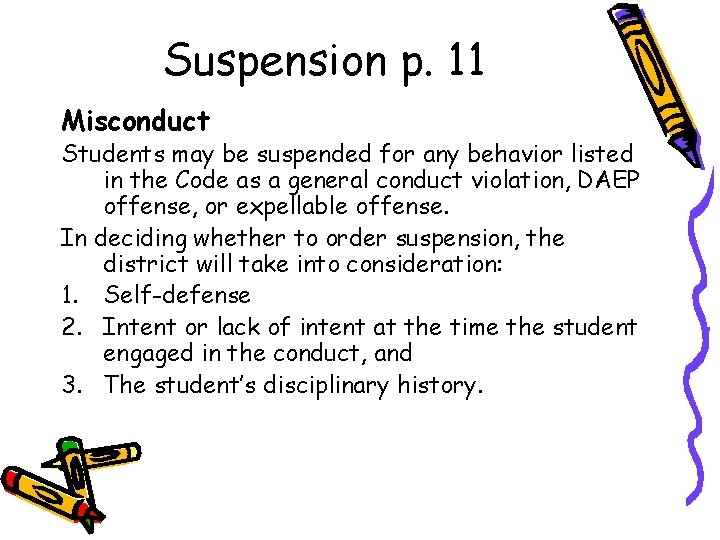 Suspension p. 11

Misconduct

Students may be suspended for any behavior listed in the Code as a general conduct violation, DAEP offense, or expellable offense.

In deciding whether to order suspension, the district will take into consideration:

1. Self-defense
2. Intent or lack of intent at the time the student engaged in the conduct, and
3. The student's disciplinary history.